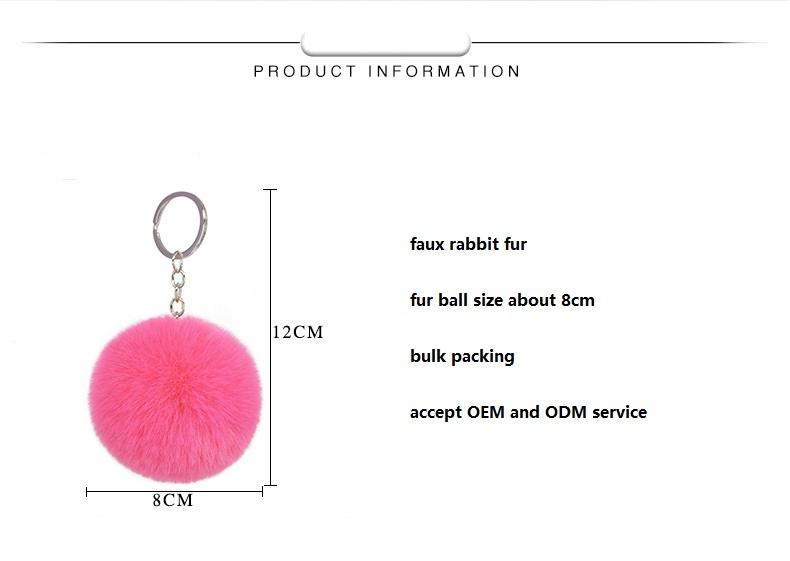 PRODUCT INFORMATION

12CM

8CM

faux rabbit fur

fur ball size about 8cm

bulk packing

accept OEM and ODM service